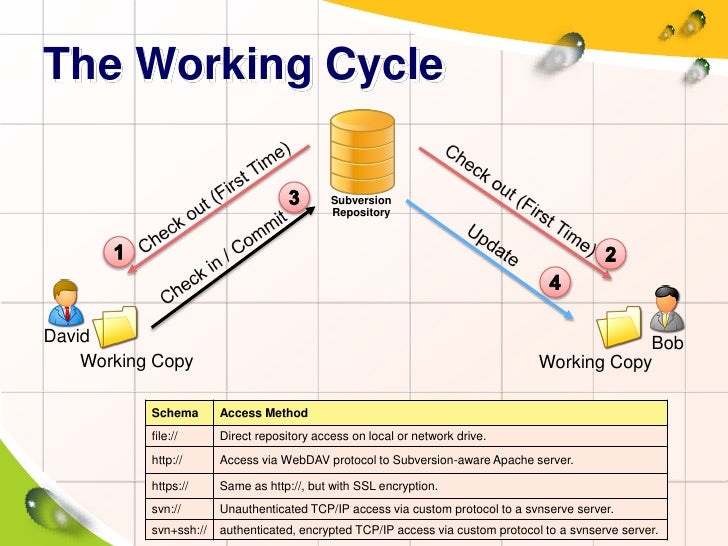 The Working Cycle

Subversion Repository

1 Check out (First Time)

3 Check in / Commit

Check out (First Time) 2

Update 4

David

Working Copy

Bob

Working Copy

| Schema | Access Method |
|---|---|
| file:// | Direct repository access on local or network drive. |
| http:// | Access via WebDAV protocol to Subversion-aware Apache server. |
| https:// | Same as http://, but with SSL encryption. |
| svn:// | Unauthenticated TCP/IP access via custom protocol to a svnserve server. |
| svn+ssh:// | authenticated, encrypted TCP/IP access via custom protocol to a svnserve server. |